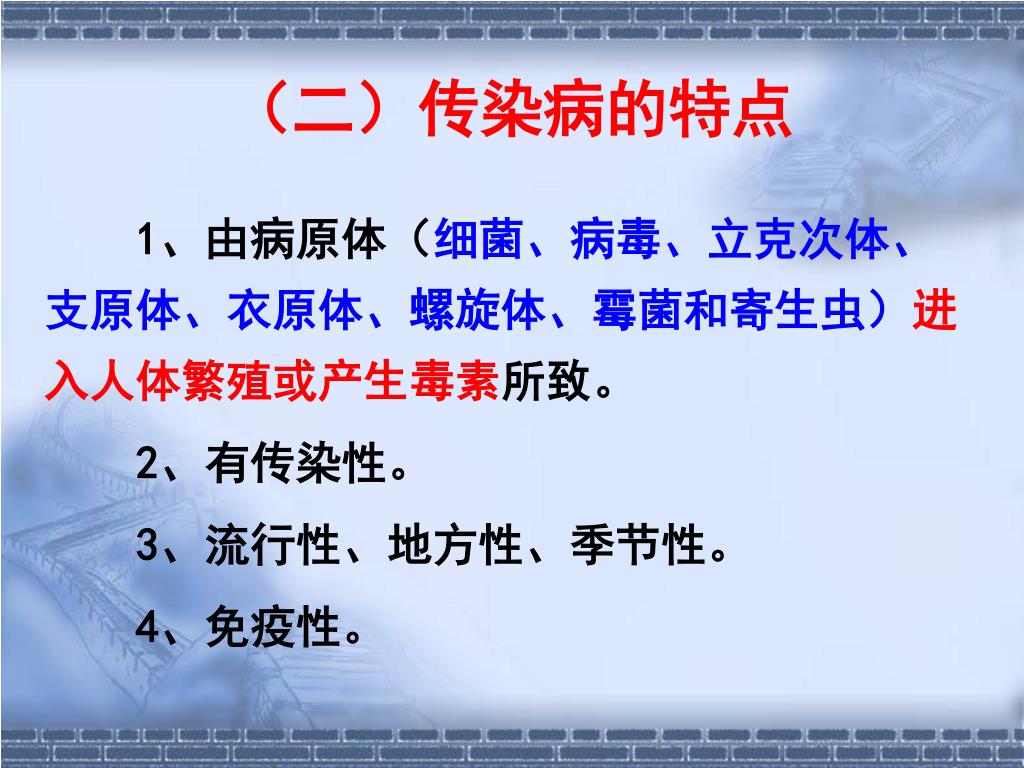 （二）传染病的特点

1、由病原体（细菌、病毒、立克次体、支原体、衣原体、螺旋体、霉菌和寄生虫）进入人体繁殖或产生毒素所致。

2、有传染性。

3、流行性、地方性、季节性。

4、免疫性。